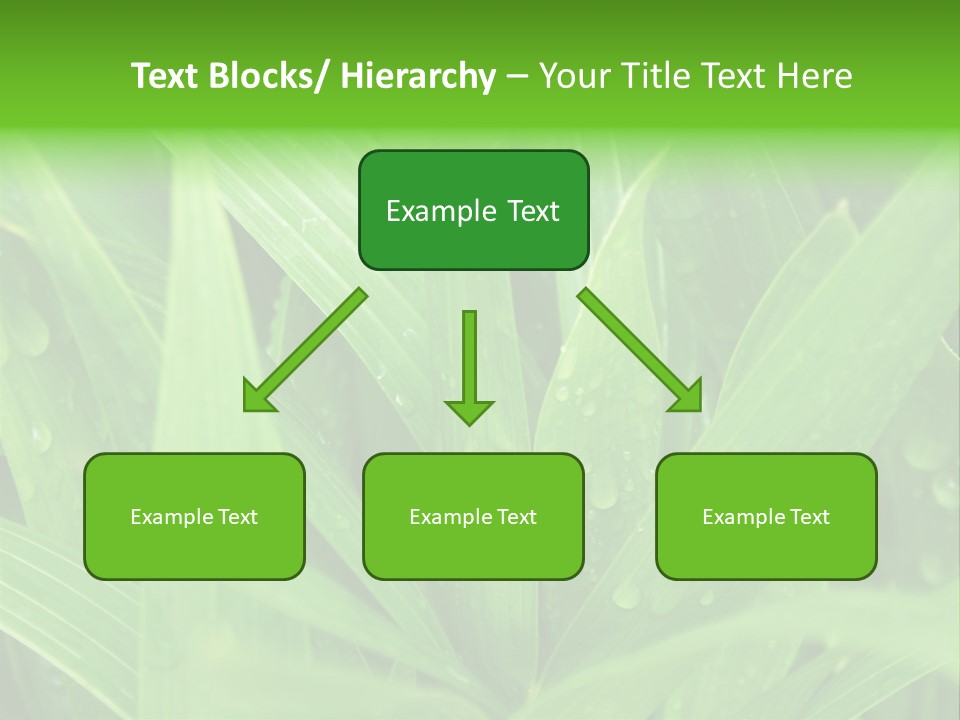 Text Blocks/ Hierarchy – Your Title Text Here

Example Text

Example Text

Example Text

Example Text